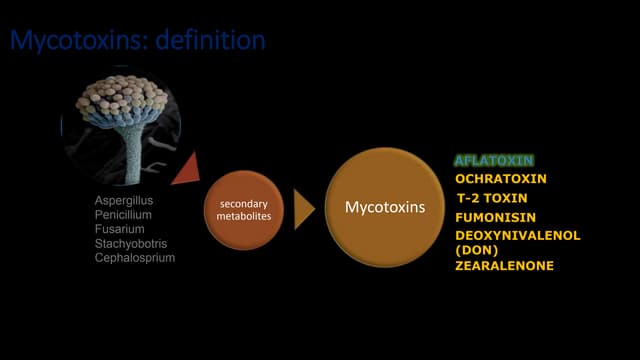 Mycotoxins: definition

Aspergillus
Penicillium
Fusarium
Stachyobotris
Cephalosprium

secondary metabolites

Mycotoxins

AFLATOXIN
OCHRATOXIN
T-2 TOXIN
FUMONISIN
DEOXYNIVALENOL (DON)
ZEARALENONE